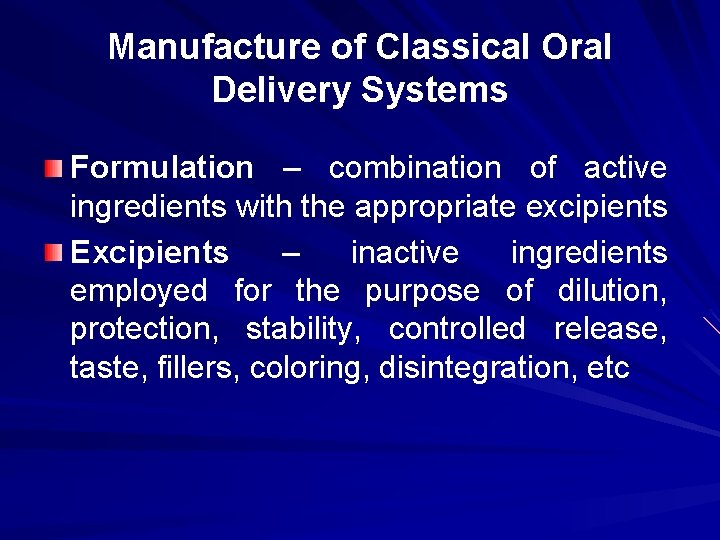 Manufacture of Classical Oral Delivery Systems

Formulation – combination of active ingredients with the appropriate excipients

Excipients – inactive ingredients employed for the purpose of dilution, protection, stability, controlled release, taste, fillers, coloring, disintegration, etc